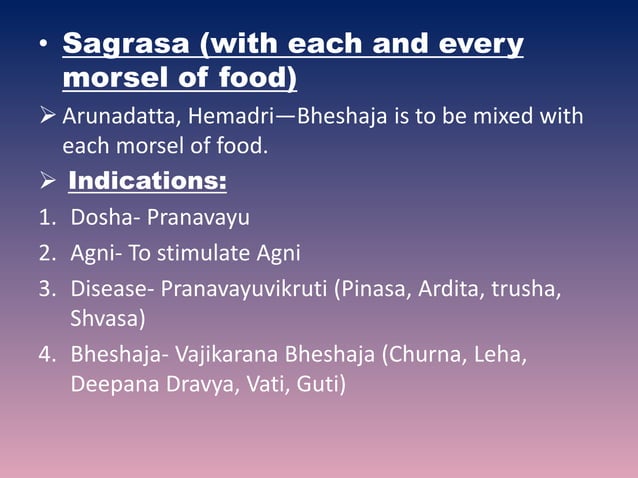 • Sagrasa (with each and every morsel of food)

➢ Arunadatta, Hemadri—Bheshaja is to be mixed with each morsel of food.

➢ Indications:

1. Dosha- Pranavayu
2. Agni- To stimulate Agni
3. Disease- Pranavayuvikruti (Pinasa, Ardita, trusha, Shvasa)
4. Bheshaja- Vajikarana Bheshaja (Churna, Leha, Deepana Dravya, Vati, Guti)